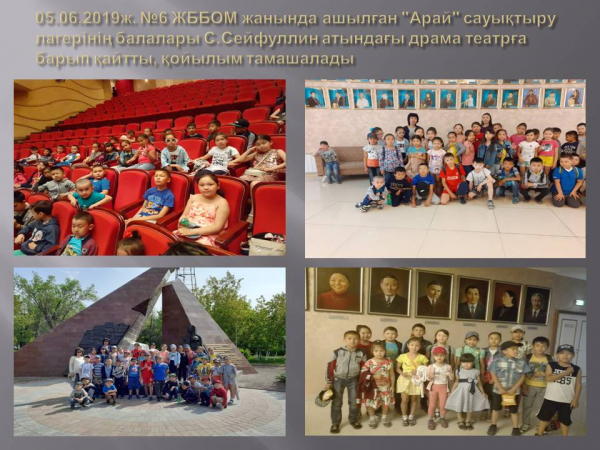 05.06.2019ж. №6 ЖББОМ жанында ашылған "Арай" сауықтыру лагерінің балалары С.Сейфуллин атындағы драма театрға барып қайтты, қойылым тамашалады